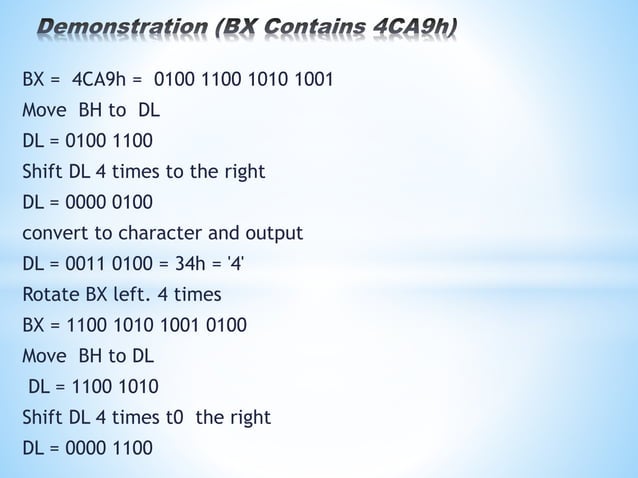 Demonstration (BX Contains 4CA9h)

BX = 4CA9h = 0100 1100 1010 1001
Move BH to DL
DL = 0100 1100
Shift DL 4 times to the right
DL = 0000 0100
convert to character and output
DL = 0011 0100 = 34h = '4'
Rotate BX left. 4 times
BX = 1100 1010 1001 0100
Move BH to DL
DL = 1100 1010
Shift DL 4 times t0 the right
DL = 0000 1100